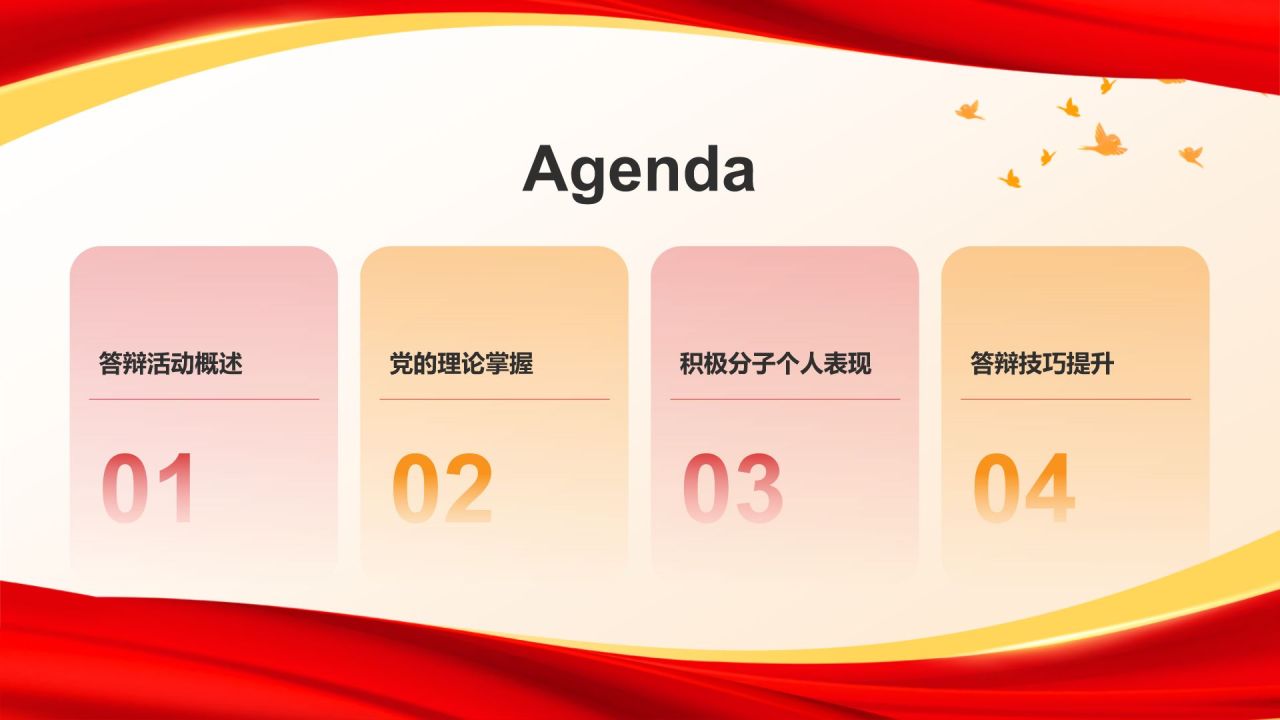 Agenda

答辩活动概述

01

党的理论掌握

02

积极分子个人表现

03

答辩技巧提升

04